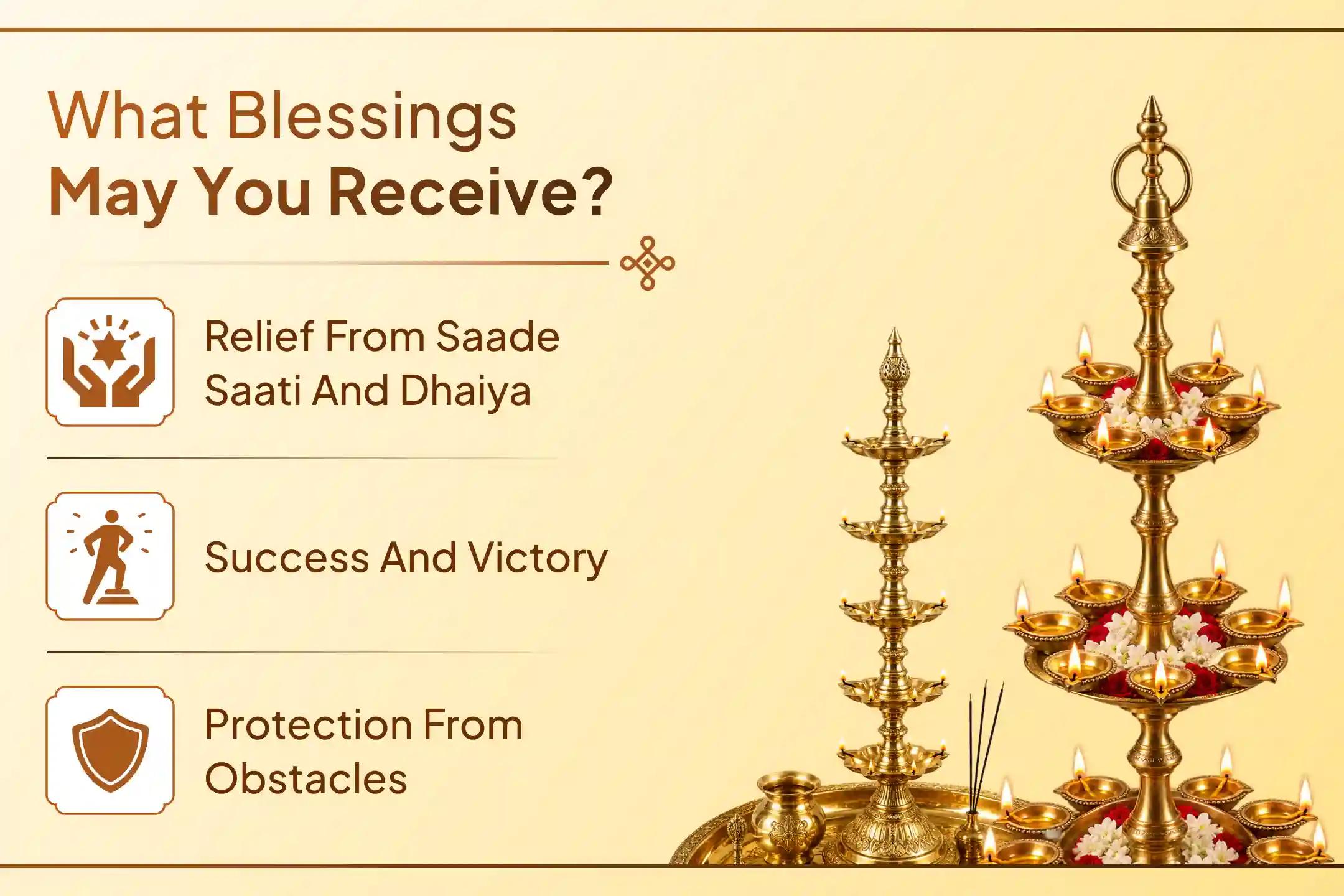 What Blessings
May You Receive?

Relief From Saade Saati And Dhaiya

Success And Victory

Protection From Obstacles